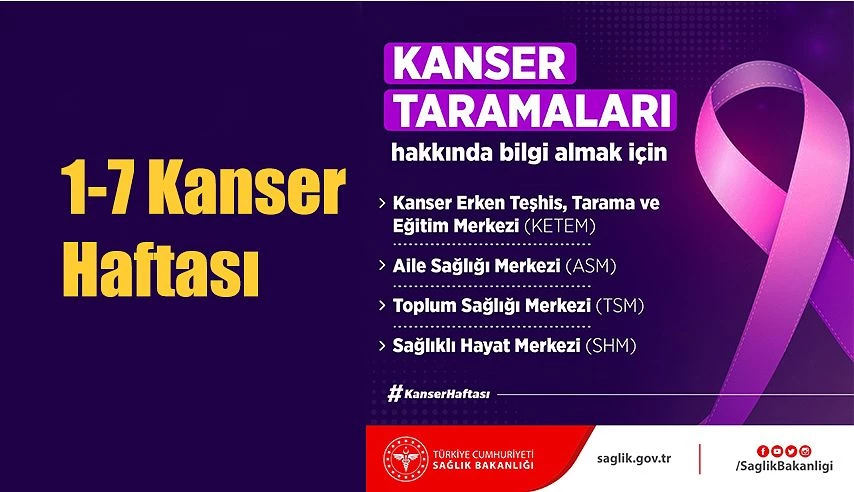 1-7 Kanser Haftası

KANSER TARAMALARI

hakkında bilgi almak için

› Kanser Erken Teşhis, Tarama ve Eğitim Merkezi (KETEM)

› Aile Sağlığı Merkezi (ASM)

› Toplum Sağlığı Merkezi (TSM)

› Sağlıklı Hayat Merkezi (SHM)

#KanserHaftası

TÜRKİYE CUMHURİYETİ SAĞLIK BAKANLIĞI

saglik.gov.tr

/SaglikBakanligi